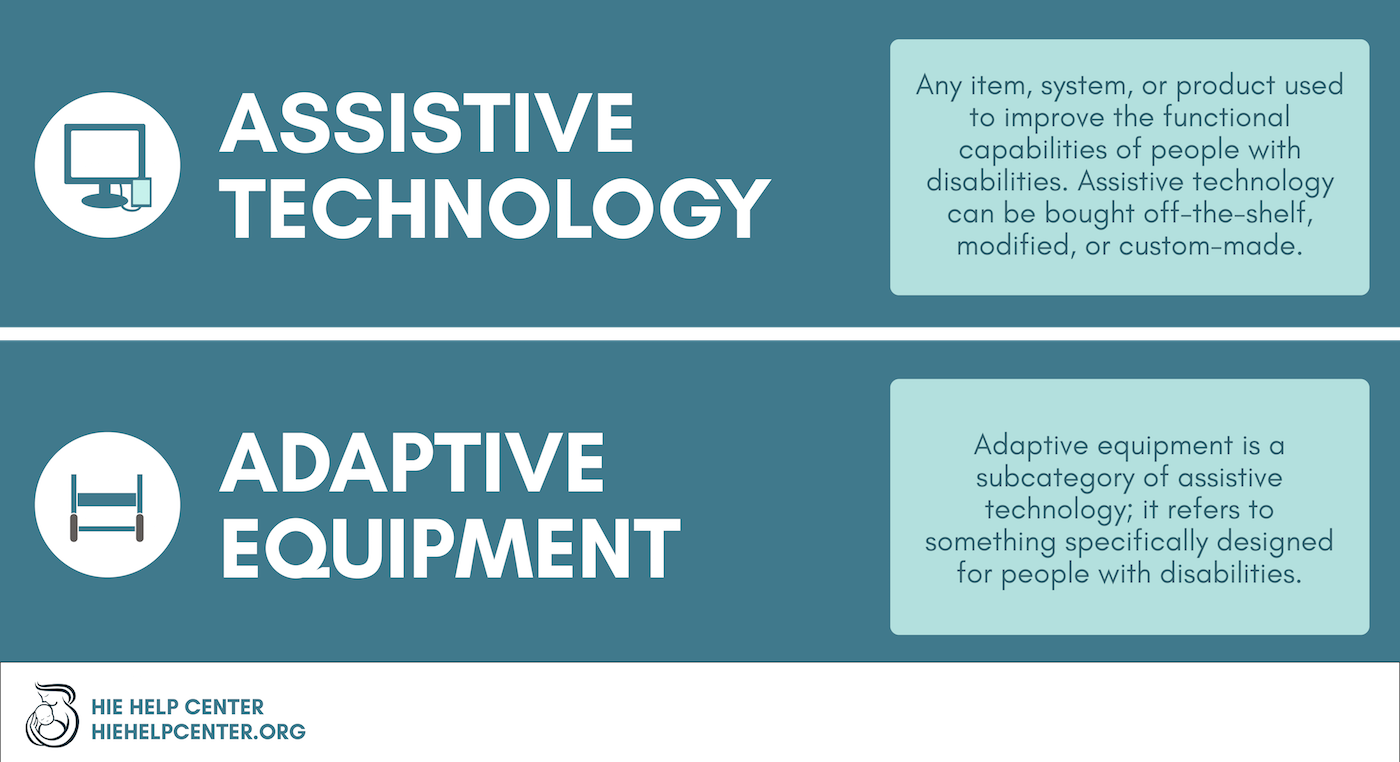 ASSISTIVE TECHNOLOGY

Any item, system, or product used to improve the functional capabilities of people with disabilities. Assistive technology can be bought off-the-shelf, modified, or custom-made.

ADAPTIVE EQUIPMENT

Adaptive equipment is a subcategory of assistive technology; it refers to something specifically designed for people with disabilities.

HIE HELP CENTER
HIEHELPCENTER.ORG